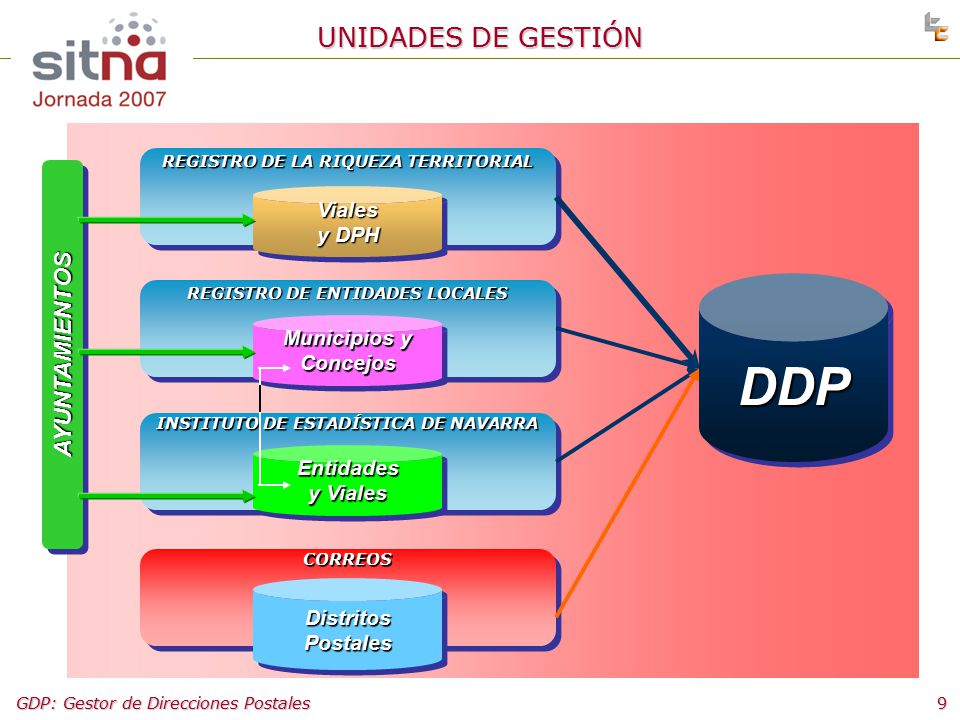 sitna
Jornada 2007

UNIDADES DE GESTIÓN

AYUNTAMIENTOS

REGISTRO DE LA RIQUEZA TERRITORIAL

Viales y DPH

REGISTRO DE ENTIDADES LOCALES

Municipios y Concejos

INSTITUTO DE ESTADÍSTICA DE NAVARRA

Entidades y Viales

CORREOS

Distritos Postales

DDP

GDP: Gestor de Direcciones Postales

9